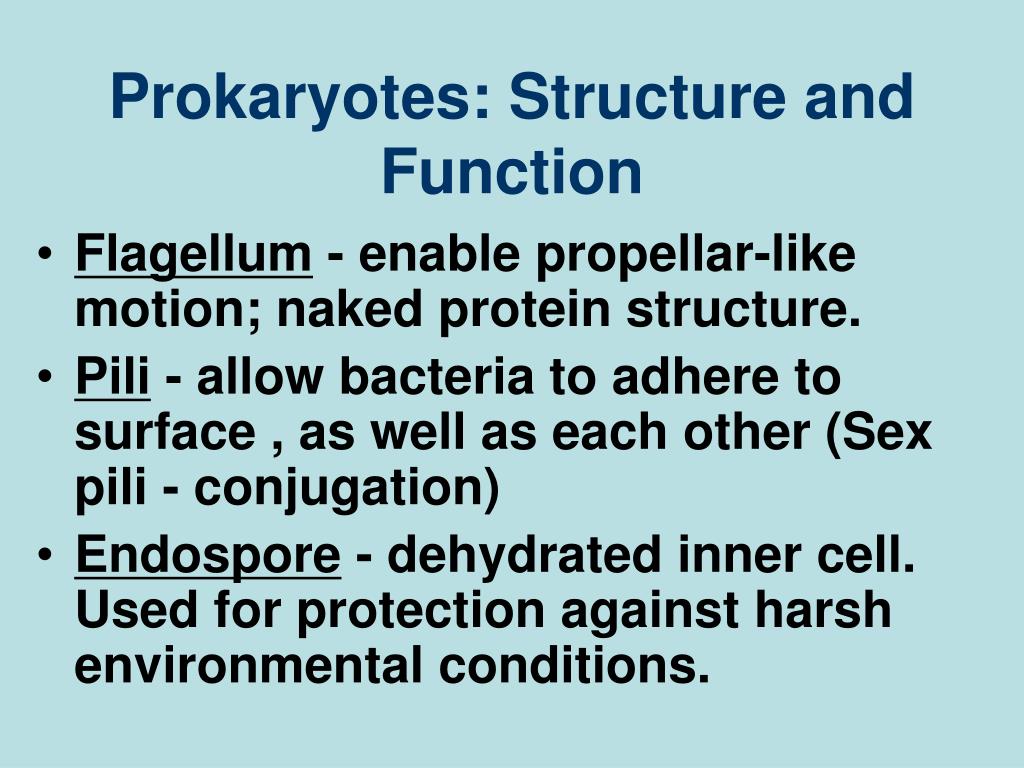 Prokaryotes: Structure and Function

• Flagellum - enable propellar-like motion; naked protein structure.
• Pili - allow bacteria to adhere to surface , as well as each other (Sex pili - conjugation)
• Endospore - dehydrated inner cell. Used for protection against harsh environmental conditions.